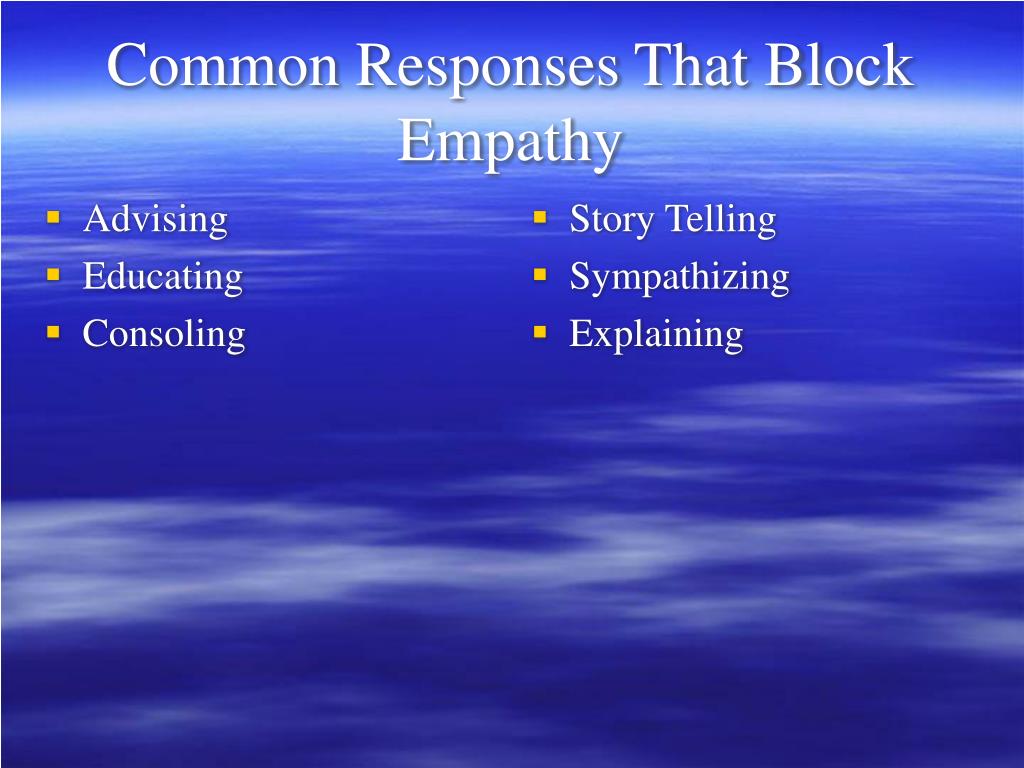 Common Responses That Block Empathy

- Advising
- Educating
- Consoling

- Story Telling
- Sympathizing
- Explaining